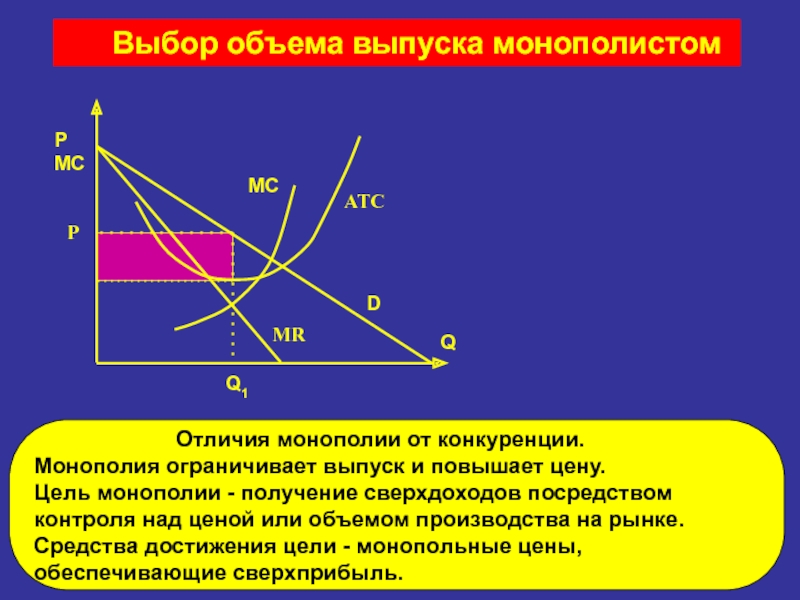 Выбор объема выпуска монополистом

P
MC

MC

ATC

P

D

MR

Q

$Q_1$

Отличия монополии от конкуренции.
Монополия ограничивает выпуск и повышает цену.
Цель монополии - получение сверхдоходов посредством контроля над ценой или объемом производства на рынке.
Средства достижения цели - монопольные цены, обеспечивающие сверхприбыль.